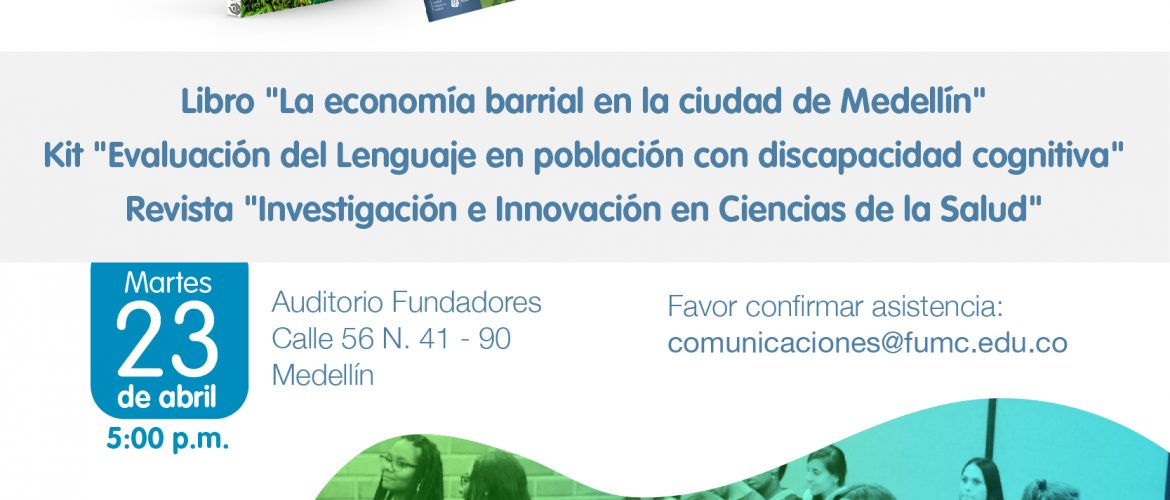 Libro "La economía barrial en la ciudad de Medellín"
Kit "Evaluación del Lenguaje en población con discapacidad cognitiva"
Revista "Investigación e Innovación en Ciencias de la Salud"

Martes
23
de abril
5:00 p.m.

Auditorio Fundadores
Calle 56 N. 41 - 90
Medellín

Favor confirmar asistencia:
comunicaciones@fumc.edu.co